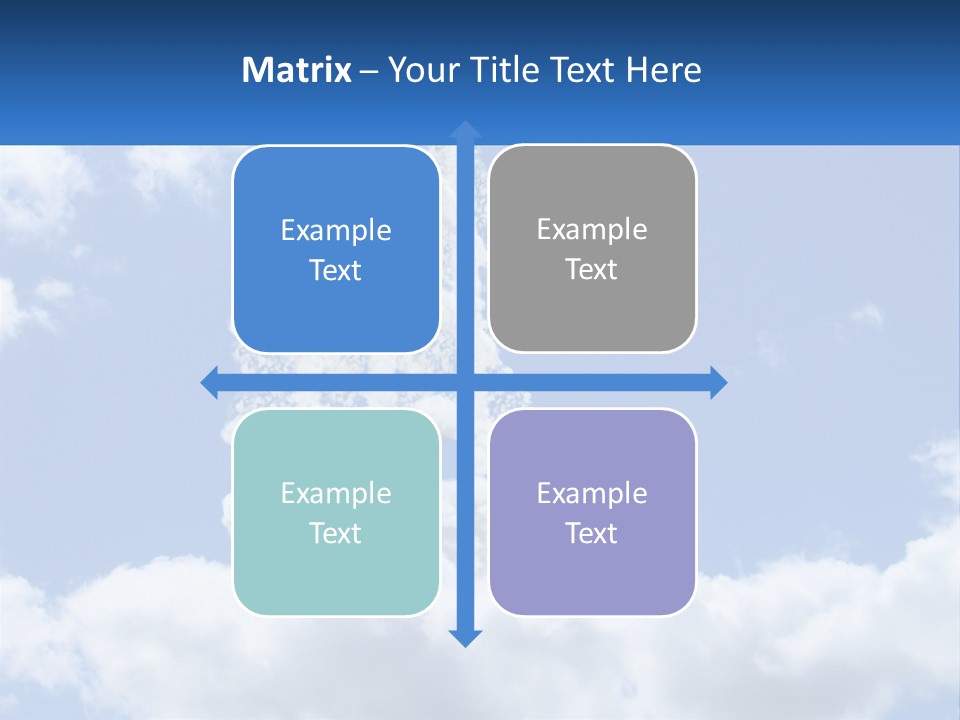 Matrix – Your Title Text Here

Example Text

Example Text

Example Text

Example Text